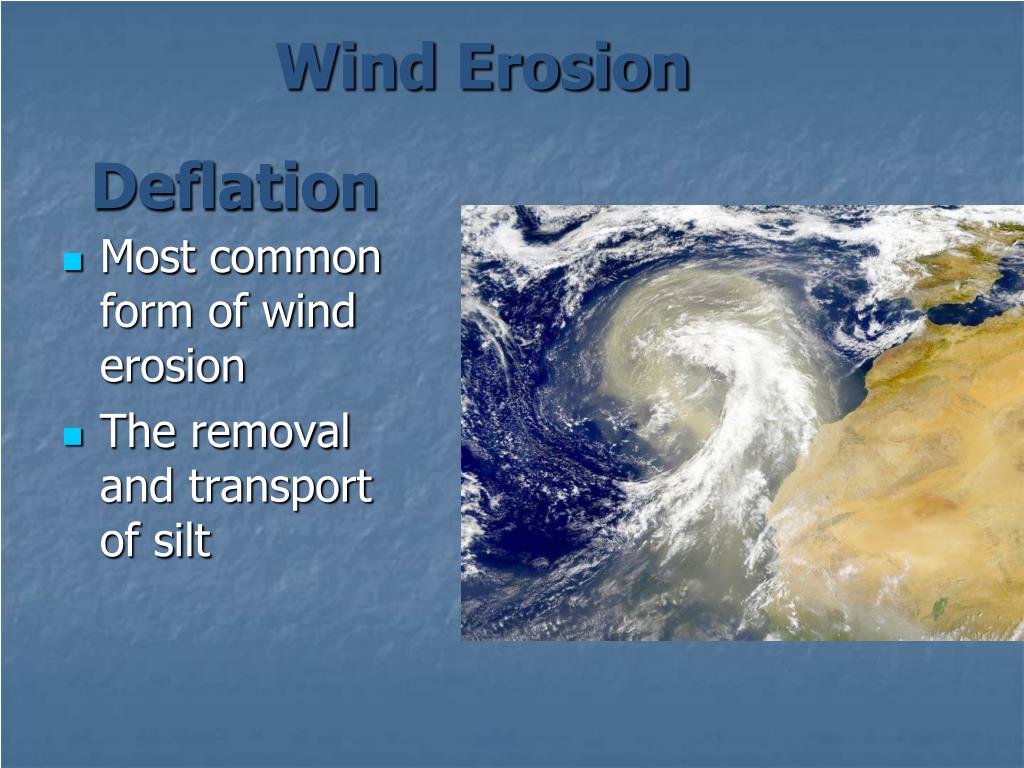 Wind Erosion

Deflation

- Most common form of wind erosion
- The removal and transport of silt